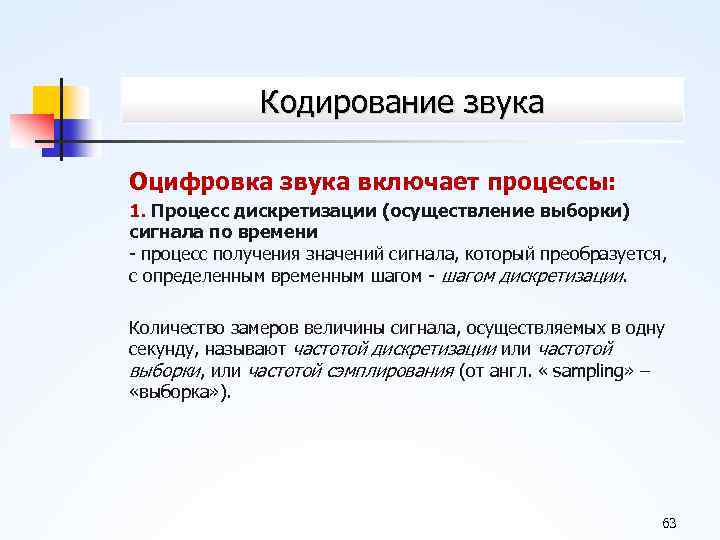 Кодирование звука

Оцифровка звука включает процессы:

1. Процесс дискретизации (осуществление выборки) сигнала по времени
- процесс получения значений сигнала, который преобразуется, с определенным временным шагом - шагом дискретизации.

Количество замеров величины сигнала, осуществляемых в одну секунду, называют частотой дискретизации или частотой выборки, или частотой сэмплирования (от англ. « sampling» – «выборка»).

63